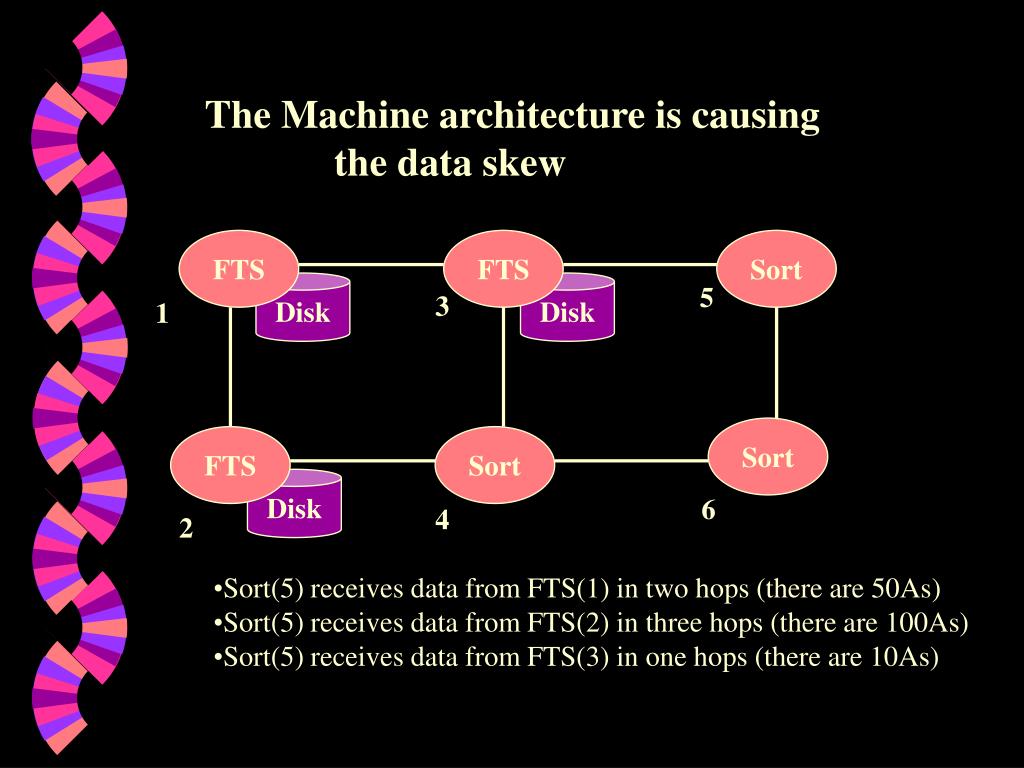 The Machine architecture is causing the data skew

FTS
Disk
1

FTS
Disk
3

Sort
5

FTS
Disk
2

Sort
4

Sort
6

•Sort(5) receives data from FTS(1) in two hops (there are 50As)
•Sort(5) receives data from FTS(2) in three hops (there are 100As)
•Sort(5) receives data from FTS(3) in one hops (there are 10As)